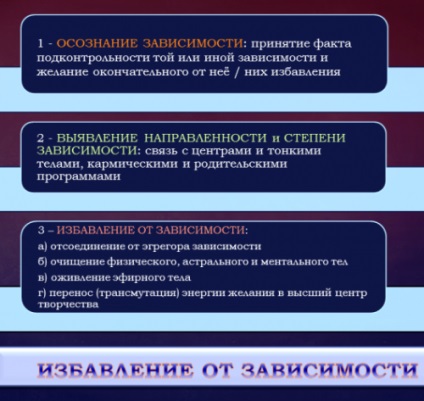 1 - ОСОЗНАНИЕ ЗАВИСИМОСТИ: принятие факта подконтрольности той или иной зависимости и желание окончательного от неё / них избавления

2 - ВЫЯВЛЕНИЕ НАПРАВЛЕННОСТИ и СТЕПЕНИ ЗАВИСИМОСТИ: связь с центрами и тонкими телами, кармическими и родительскими программами

3 – ИЗБАВЛЕНИЕ ОТ ЗАВИСИМОСТИ:
а) отсоединение от эгрегора зависимости
б) очищение физического, астрального и ментального тел
в) оживление эфирного тела
г) перенос (трансмутация) энергии желания в высший центр творчества

ИЗБАВЛЕНИЕ ОТ ЗАВИСИМОСТИ